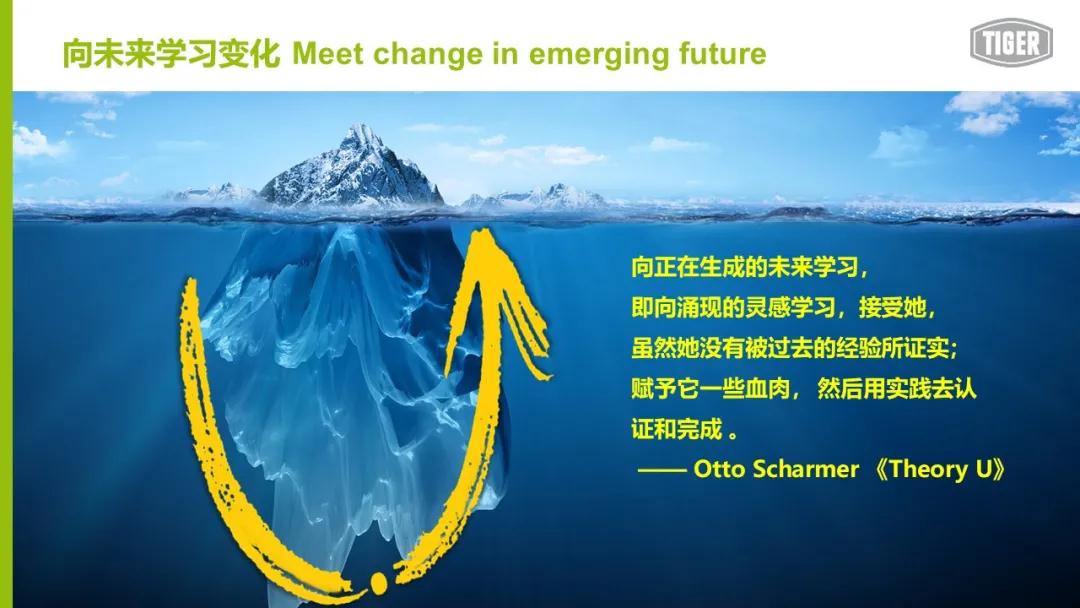 向未来学习变化 Meet change in emerging future

TIGER

向正在生成的未来学习，
即向涌现的灵感学习，接受她，
虽然她没有被过去的经验所证实；
赋予它一些血肉，然后用实践去认证和完成 。
—— Otto Scharmer 《Theory U》